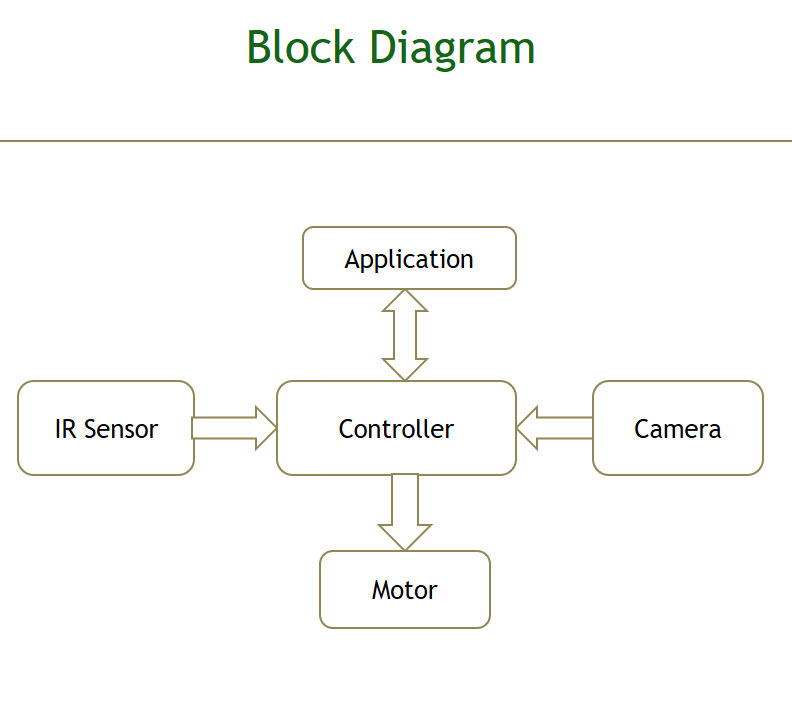 Block Diagram

Application

IR Sensor

Controller

Camera

Motor